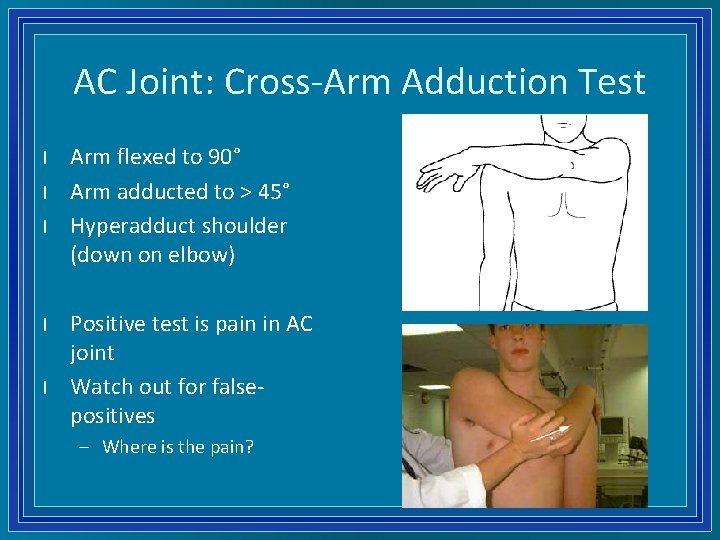 AC Joint: Cross-Arm Adduction Test

l Arm flexed to 90°
l Arm adducted to > 45°
l Hyperadduct shoulder (down on elbow)

l Positive test is pain in AC joint
l Watch out for false-positives
– Where is the pain?